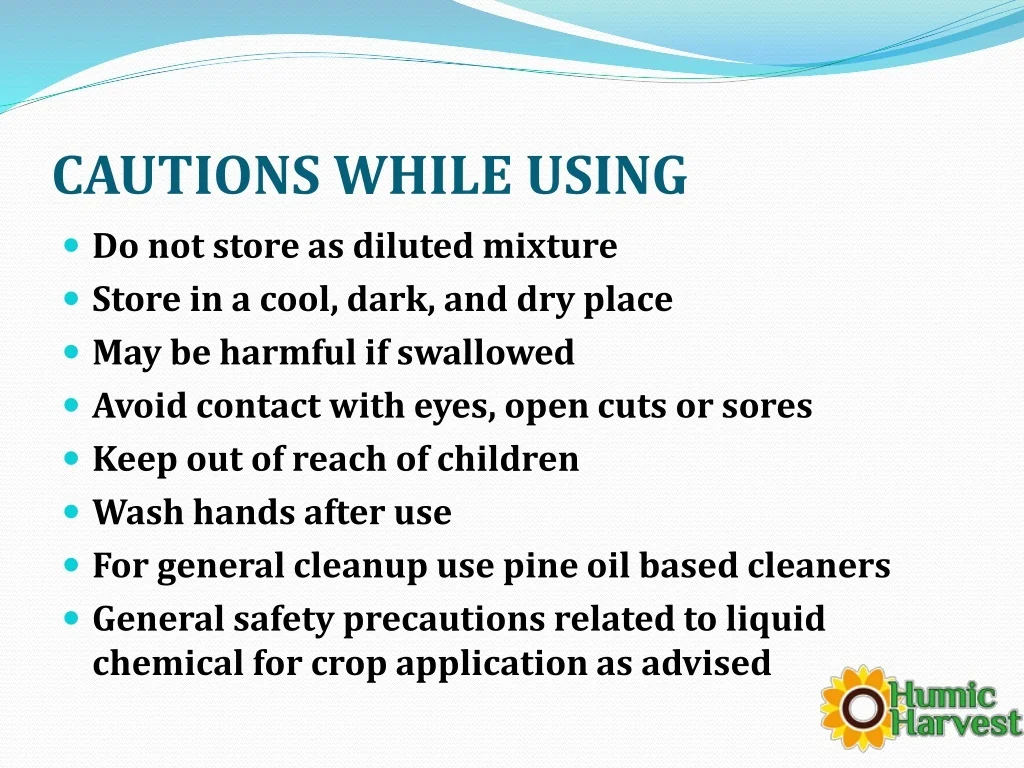 CAUTIONS WHILE USING

- Do not store as diluted mixture
- Store in a cool, dark, and dry place
- May be harmful if swallowed
- Avoid contact with eyes, open cuts or sores
- Keep out of reach of children
- Wash hands after use
- For general cleanup use pine oil based cleaners
- General safety precautions related to liquid chemical for crop application as advised

Humic Harvest